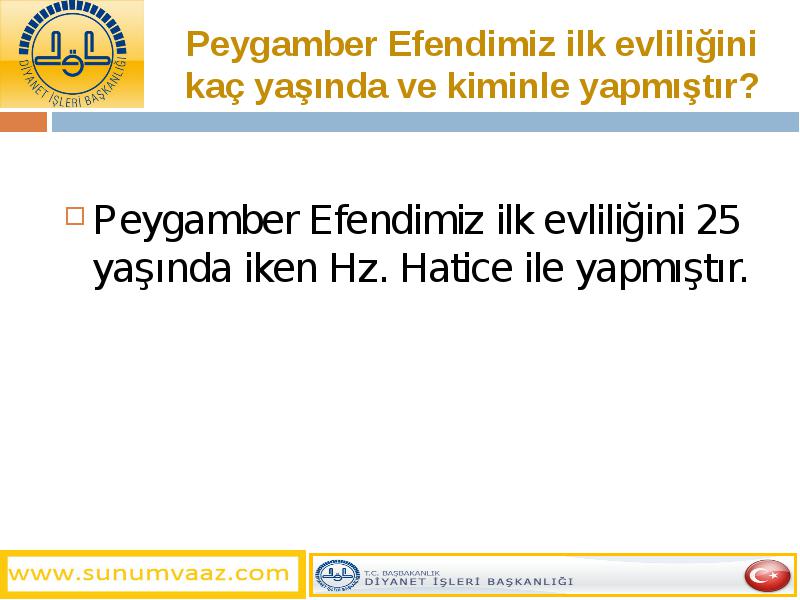 DİYANET İŞLERİ BAŞKANLIĞI

Peygamber Efendimiz ilk evliliğini kaç yaşında ve kiminle yapmıştır?

Peygamber Efendimiz ilk evliliğini 25 yaşında iken Hz. Hatice ile yapmıştır.

www.sunumvaaz.com

T.C. BAŞBAKANLIK
DİYANET İŞLERİ BAŞKANLIĞI